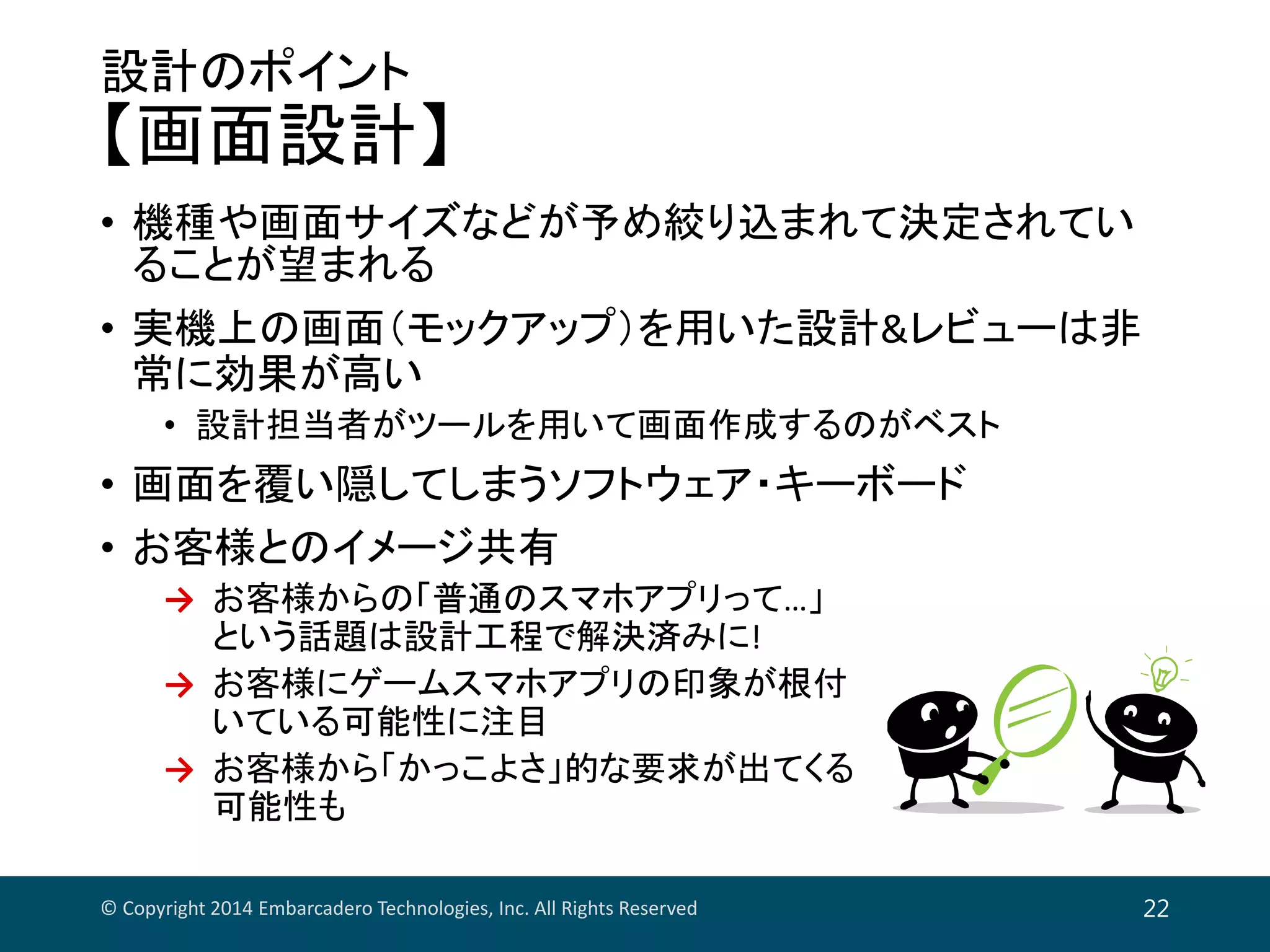 設計のポイント
【画面設計】

• 機種や画面サイズなどが予め絞り込まれて決定されていることが望まれる
• 実機上の画面（モックアップ）を用いた設計&レビューは非常に効果が高い
  • 設計担当者がツールを用いて画面作成するのがベスト
• 画面を覆い隠してしまうソフトウェア・キーボード
• お客様とのイメージ共有
  → お客様からの「普通のスマホアプリって…」という話題は設計工程で解決済みに!
  → お客様にゲームスマホアプリの印象が根付いている可能性に注目
  → お客様から「かっこよさ」的な要求が出てくる可能性も

© Copyright 2014 Embarcadero Technologies, Inc. All Rights Reserved
22